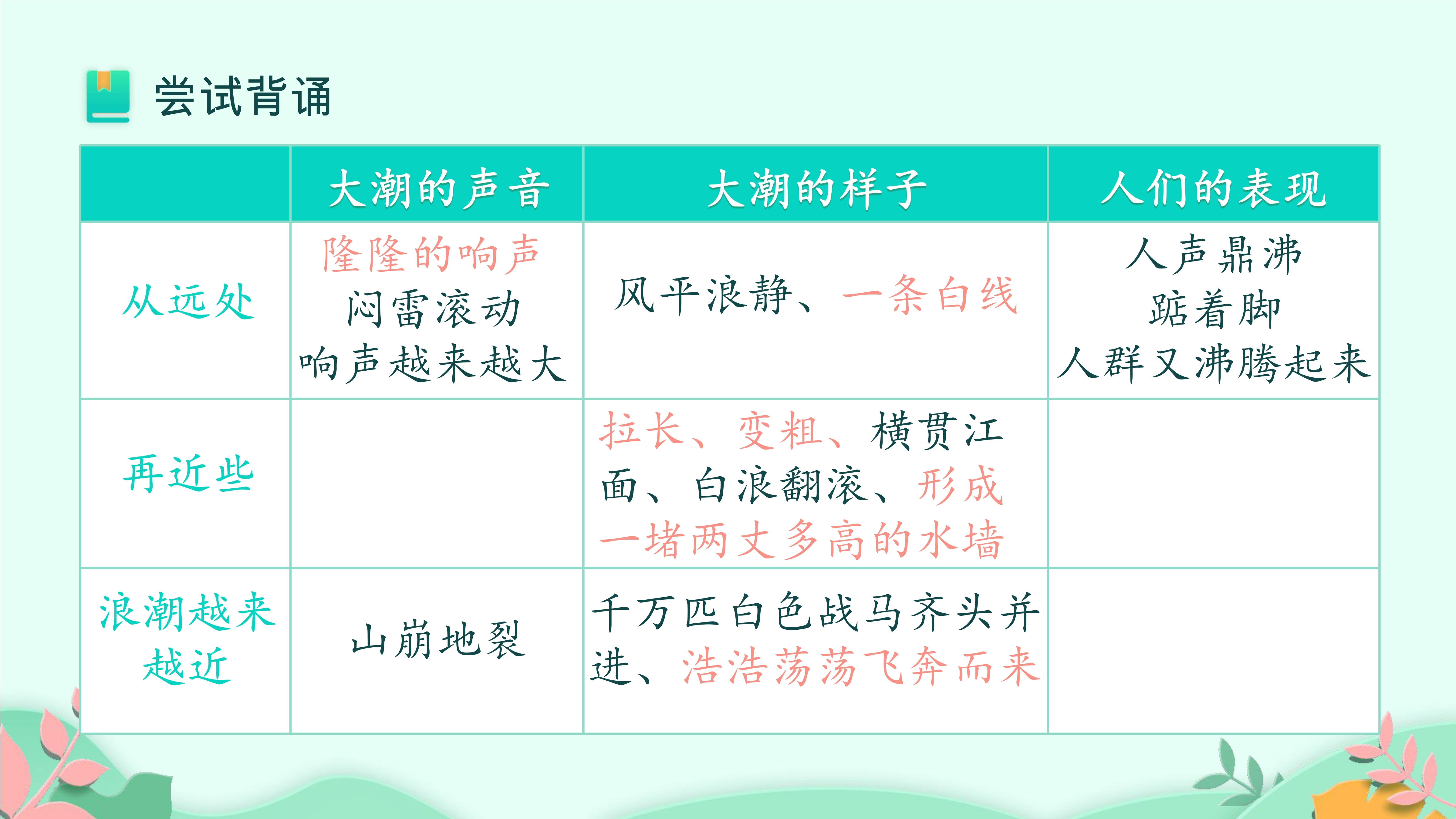 尝试背诵

| | 大潮的声音 | 大潮的样子 | 人们的表现 |
|---|---|---|---|
| 从远处 | 隆隆的响声 闷雷滚动 响声越来越大 | 风平浪静、一条白线 | 人声鼎沸 踮着脚 人群又沸腾起来 |
| 再近些 | | 拉长、变粗、横贯江面、白浪翻滚、形成一堵两丈多高的水墙 | |
| 浪潮越来越近 | 山崩地裂 | 千万匹白色战马齐头并进、浩浩荡荡飞奔而来 | |